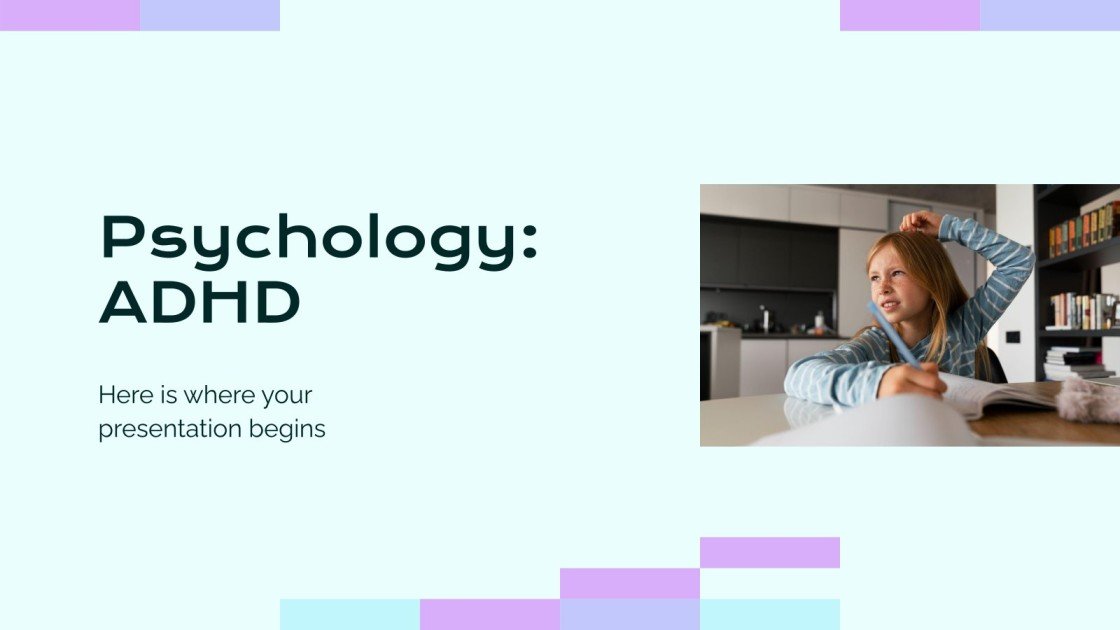 Psychology: ADHD

Here is where your presentation begins